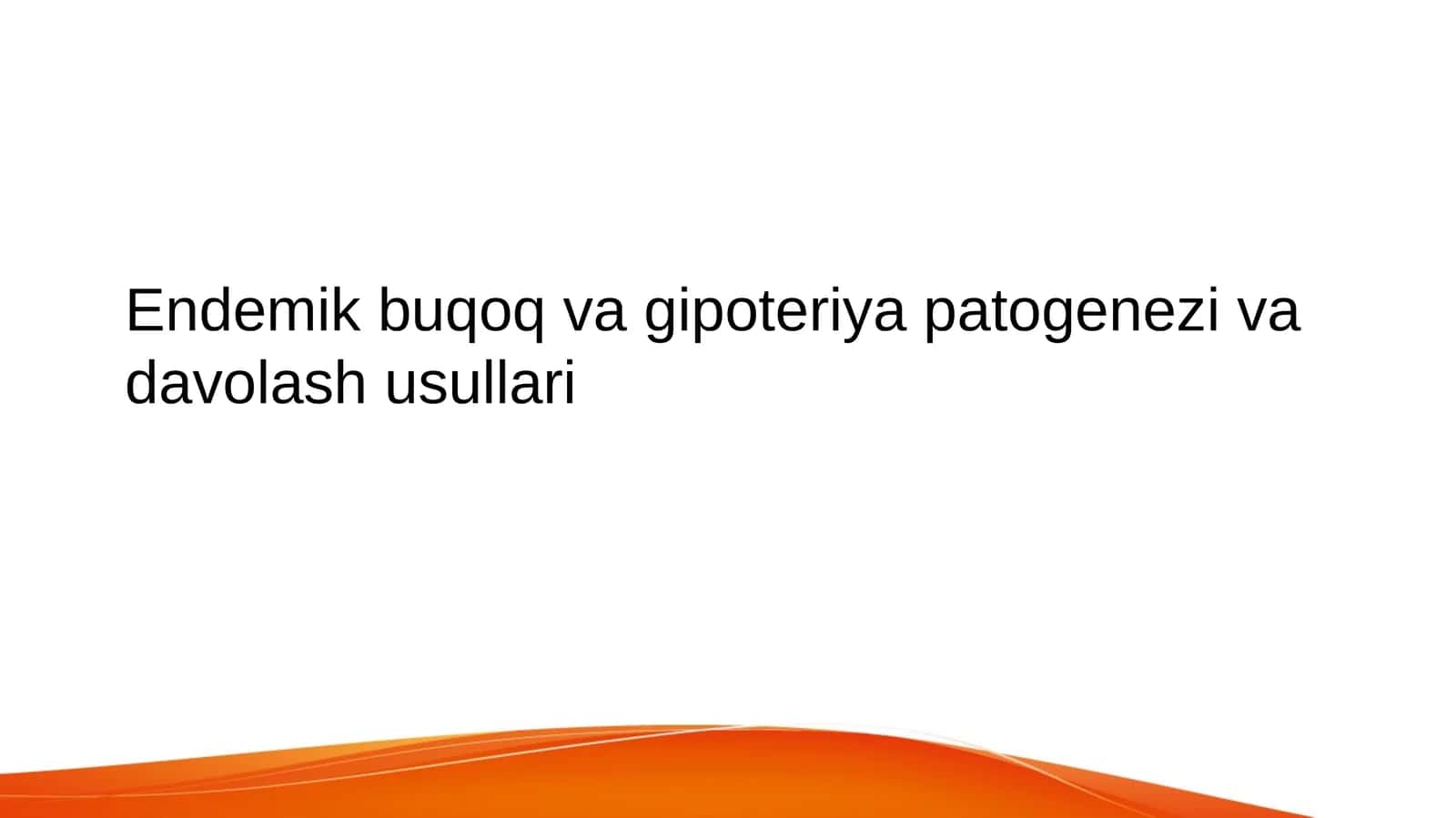 Endemik buqoq va gipoteriya patogenezi va davolash usullari